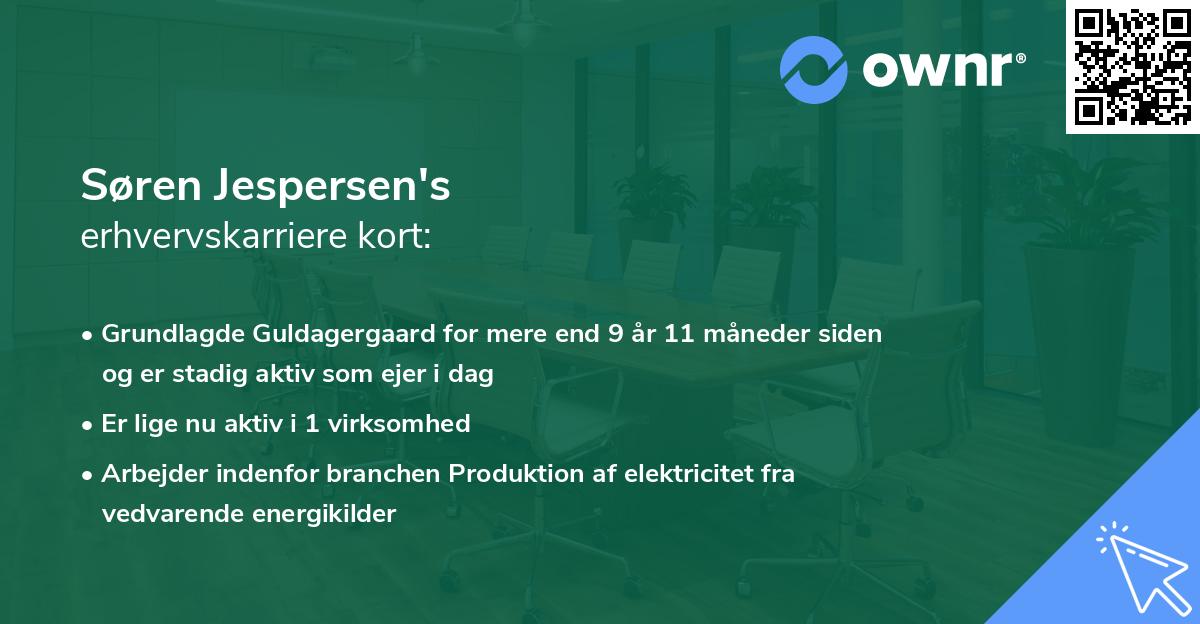 ownr®

Søren Jespersen's
erhvervskarriere kort:

• Grundlagde Guldagergaard for mere end 9 år 11 måneder siden og er stadig aktiv som ejer i dag
• Er lige nu aktiv i 1 virksomhed
• Arbejder indenfor branchen Produktion af elektricitet fra vedvarende energikilder